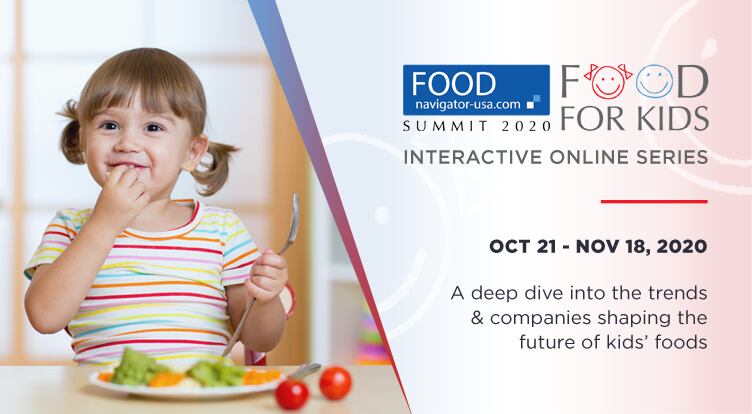 FOOD
navigator-usa.com
SUMMIT 2020

FOOD FOR KIDS

INTERACTIVE ONLINE SERIES

OCT 21 - NOV 18, 2020

A deep dive into the trends & companies shaping the future of kids' foods